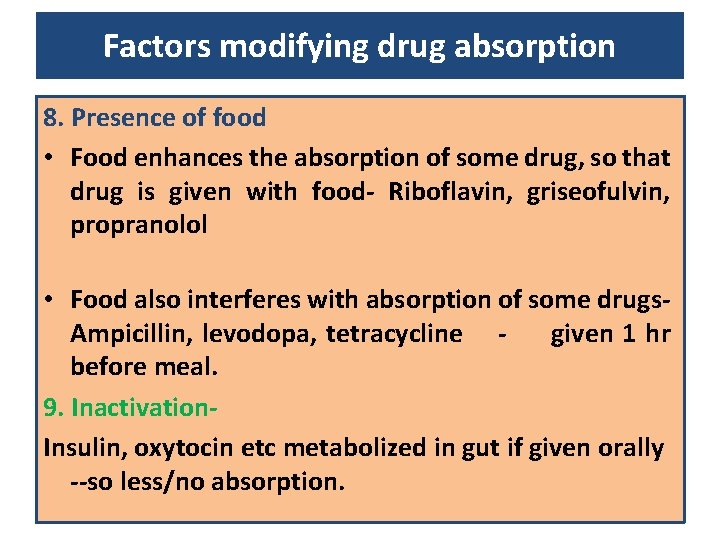 Factors modifying drug absorption

8. Presence of food

• Food enhances the absorption of some drug, so that drug is given with food- Riboflavin, griseofulvin, propranolol

• Food also interferes with absorption of some drugs- Ampicillin, levodopa, tetracycline - given 1 hr before meal.

9. Inactivation-

Insulin, oxytocin etc metabolized in gut if given orally --so less/no absorption.